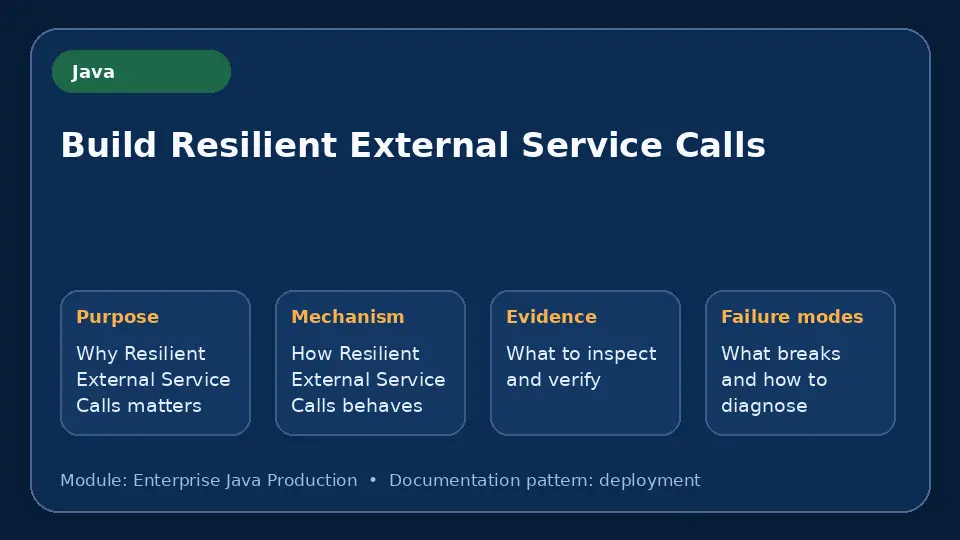 Java

Build Resilient External Service Calls

Purpose
Why Resilient External Service Calls matters

Mechanism
How Resilient External Service Calls behaves

Evidence
What to inspect and verify

Failure modes
What breaks and how to diagnose

Module: Enterprise Java Production • Documentation pattern: deployment